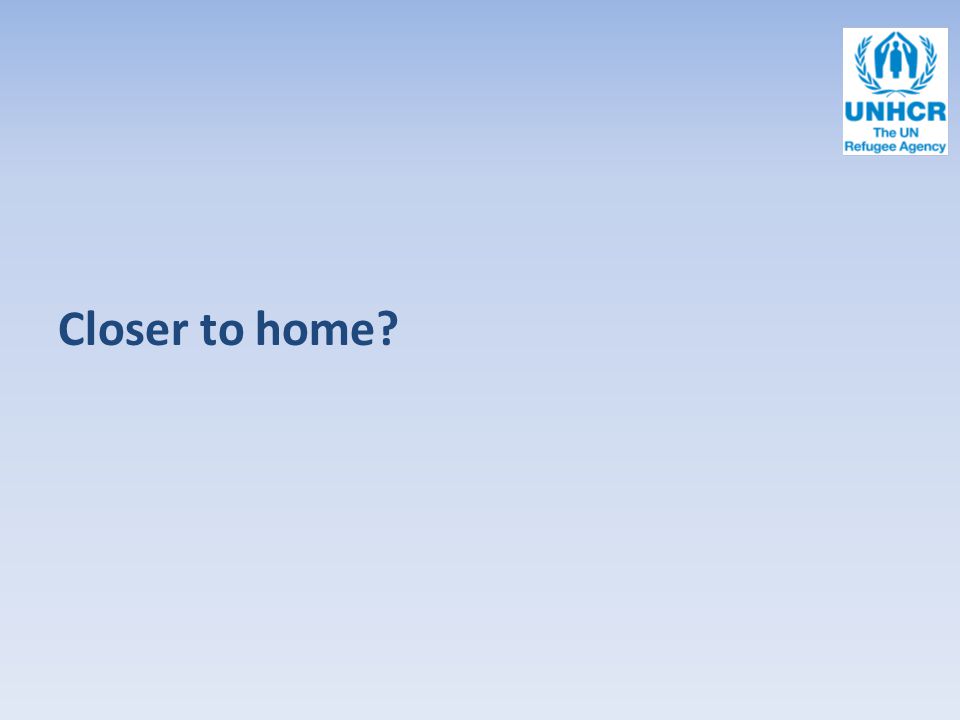 UNHCR
The UN
Refugee Agency

Closer to home?